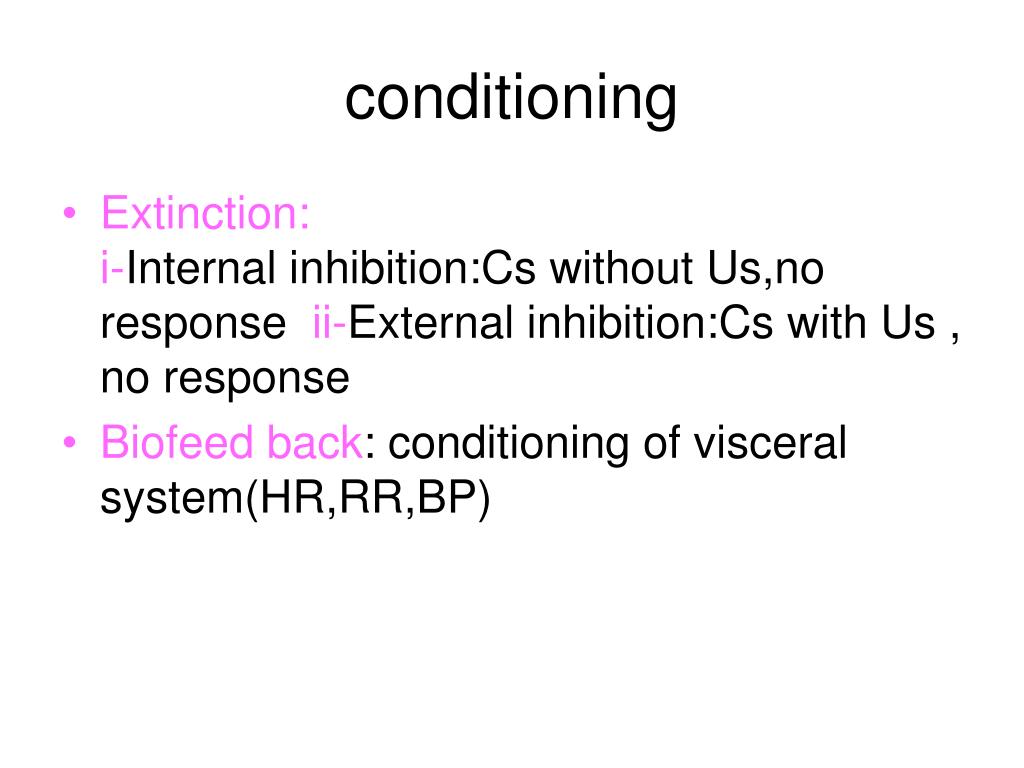 conditioning

• Extinction:
i-Internal inhibition:Cs without Us,no response ii-External inhibition:Cs with Us , no response
• Biofeed back: conditioning of visceral system(HR,RR,BP)